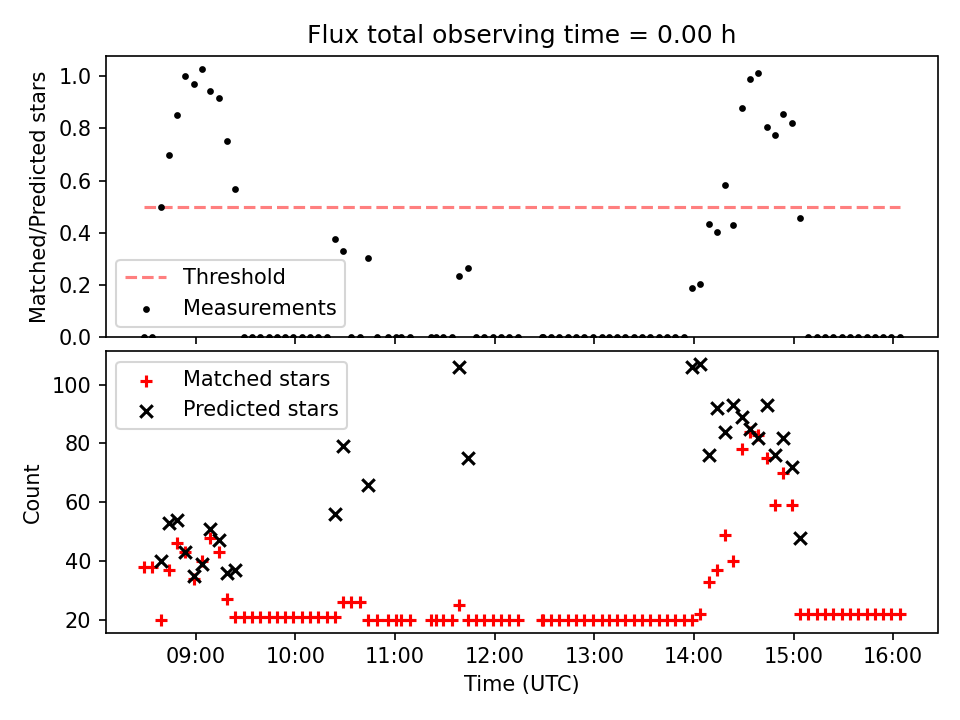 Flux total observing time = 0.00 h

Matched/Predicted stars

1.0
0.8
0.6
0.4
0.2
0.0

Threshold
Measurements

Matched stars
Predicted stars

Count

100
80
60
40
20

09:00
10:00
11:00
12:00
13:00
14:00
15:00
16:00

Time (UTC)